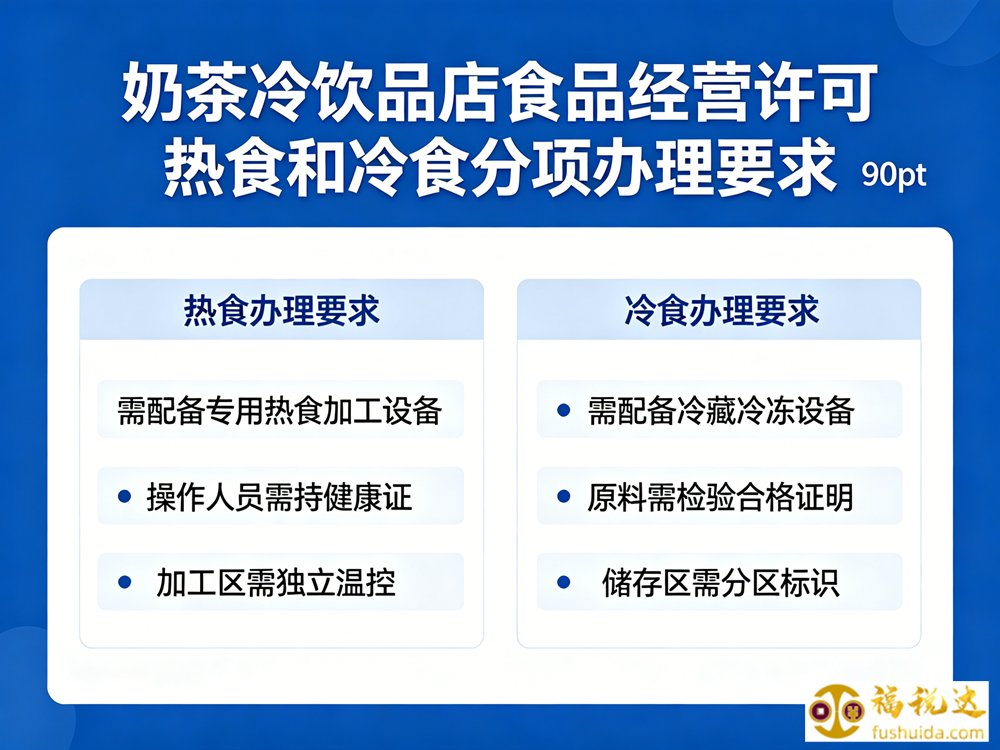 奶茶冷饮品店食品经营许可
热食和冷食分项办理要求 90pt

热食办理要求

需配备专用热食加工设备

• 操作人员需持健康证

• 加工区需独立温控

冷食办理要求

• 需配备冷藏冷冻设备

• 原料需检验合格证明

• 储存区需分区标识

福税达
fushuida.com